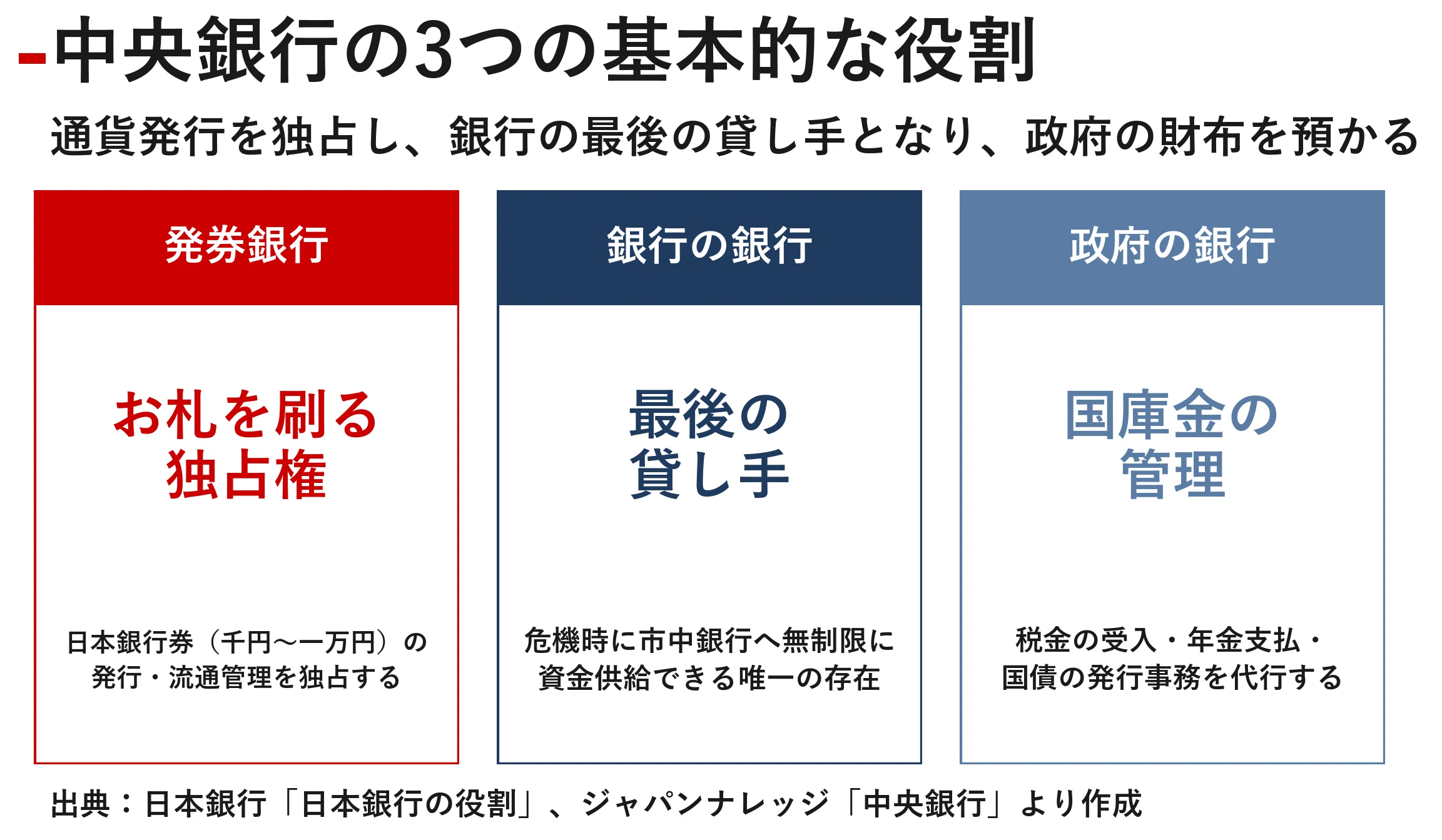 中央銀行の3つの基本的な役割

通貨発行を独占し、銀行の最後の貸し手となり、政府の財布を預かる

発券銀行

お札を刷る独占権

日本銀行券（千円〜一万円）の発行・流通管理を独占する

銀行の銀行

最後の貸し手

危機時に市中銀行へ無制限に資金供給できる唯一の存在

政府の銀行

国庫金の管理

税金の受入・年金支払・国債の発行事務を代行する

出典：日本銀行「日本銀行の役割」、ジャパンナレッジ「中央銀行」より作成